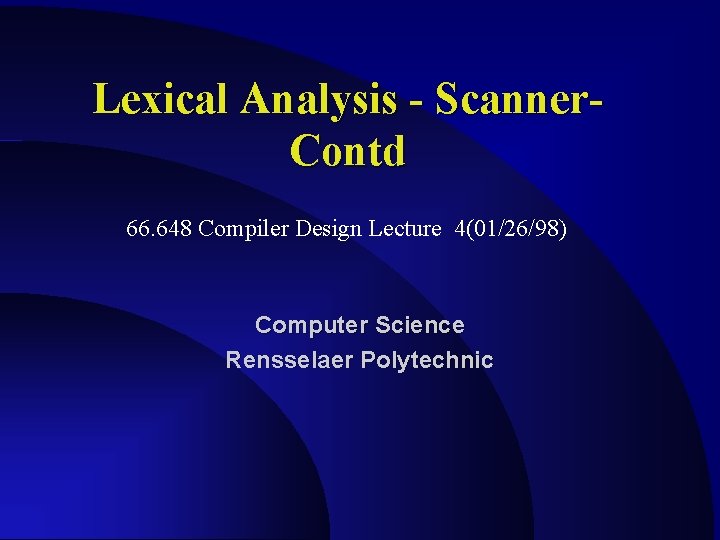 Lexical Analysis - Scanner-Contd

66.648 Compiler Design Lecture 4(01/26/98)

Computer Science
Rensselaer Polytechnic